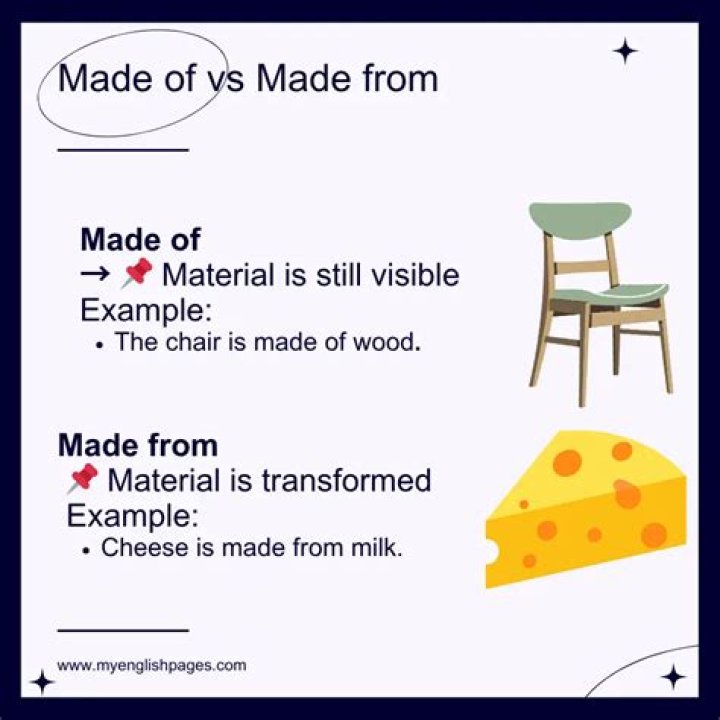 Made of vs Made from

Made of
→ 📌 Material is still visible
Example:
• The chair is made of wood.

Made from
📌 Material is transformed
Example:
• Cheese is made from milk.

www.myenglishpages.com